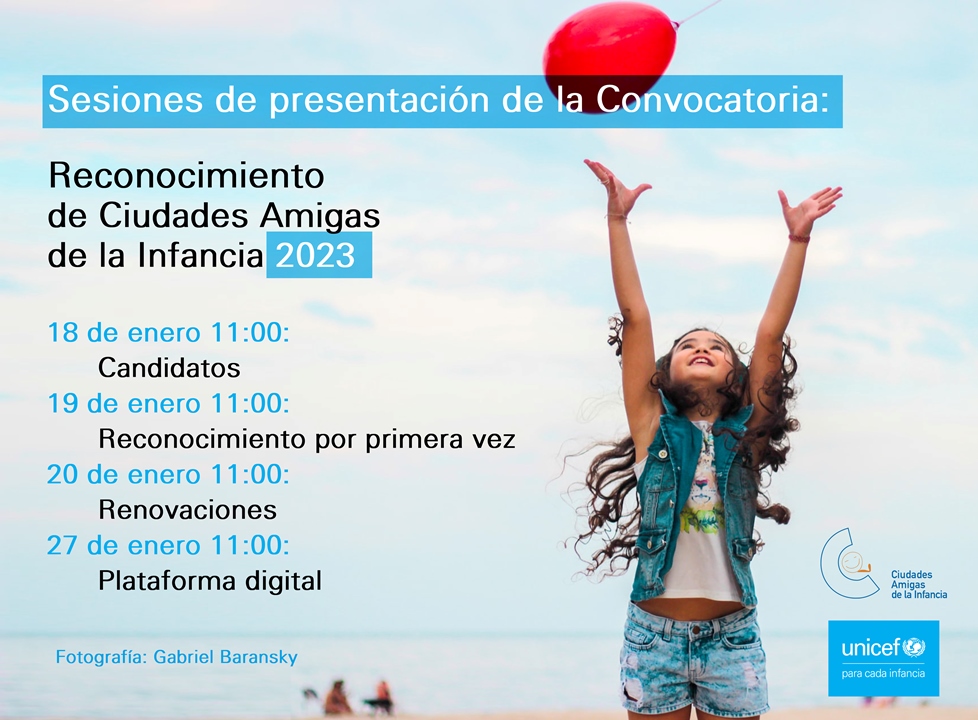 Sesiones de presentación de la Convocatoria:

Reconocimiento de Ciudades Amigas de la Infancia 2023

18 de enero 11:00:
Candidatos
19 de enero 11:00:
Reconocimiento por primera vez
20 de enero 11:00:
Renovaciones
27 de enero 11:00:
Plataforma digital

Fotografía: Gabriel Baransky

Ciudades Amigas de la Infancia

unicef
para cada infancia